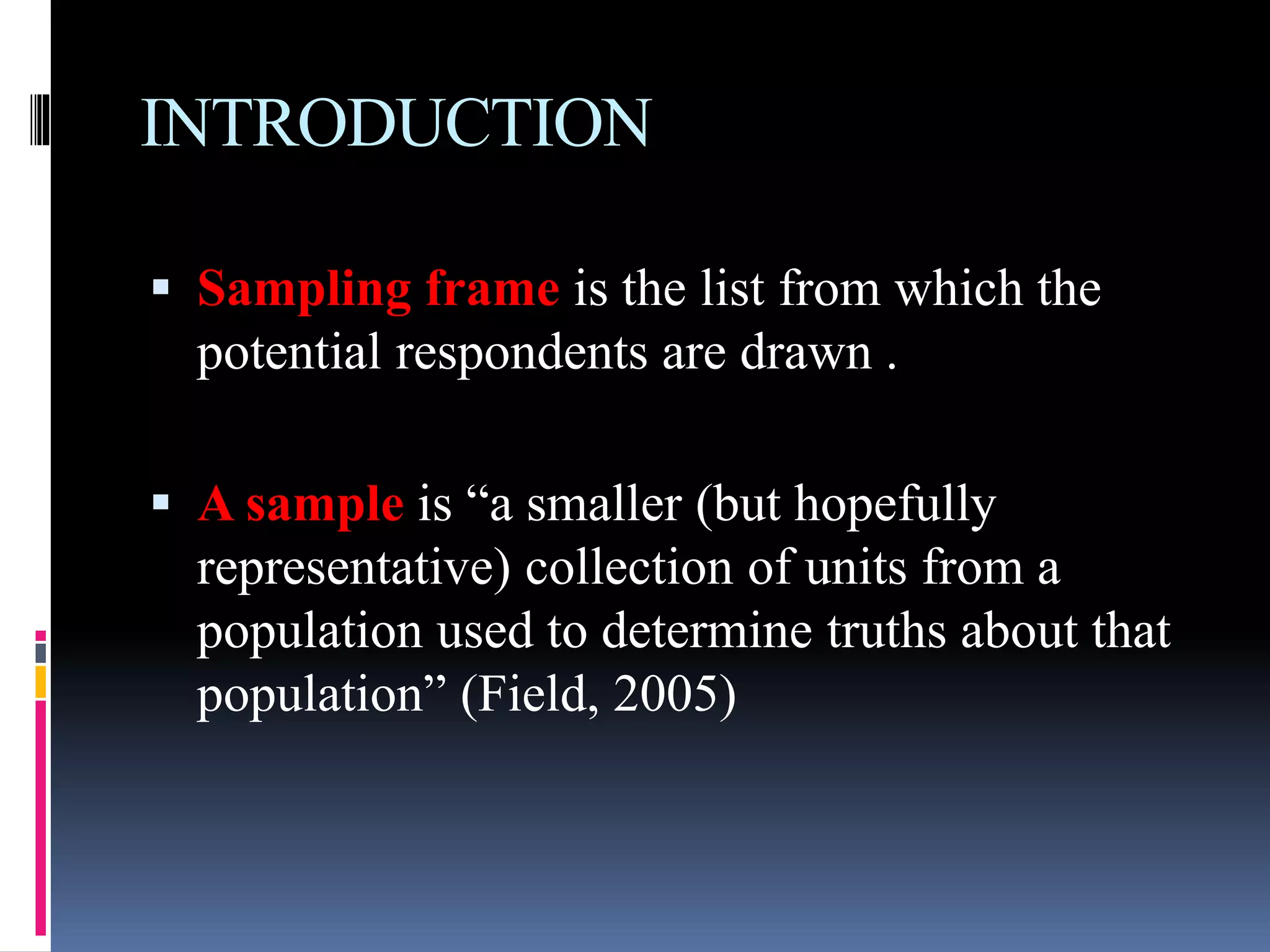 INTRODUCTION

▪ Sampling frame is the list from which the potential respondents are drawn .

▪ A sample is “a smaller (but hopefully representative) collection of units from a population used to determine truths about that population” (Field, 2005)